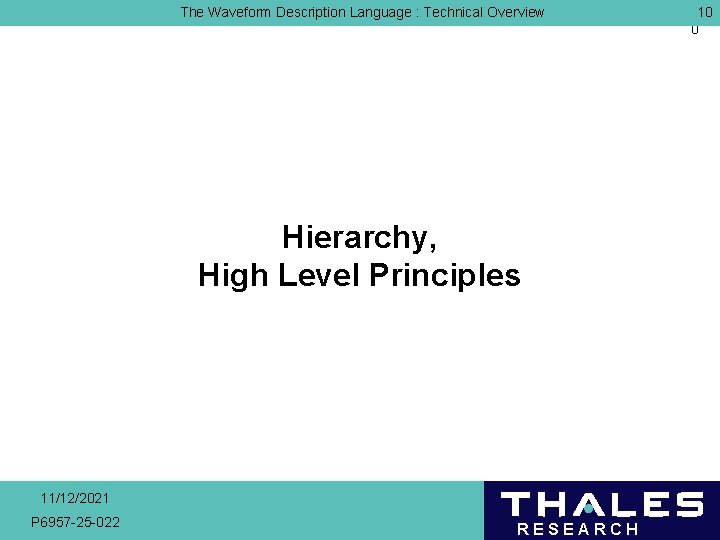 The Waveform Description Language : Technical Overview

10
0

Hierarchy,
High Level Principles

11/12/2021
P6957-25-022

THALES
RESEARCH